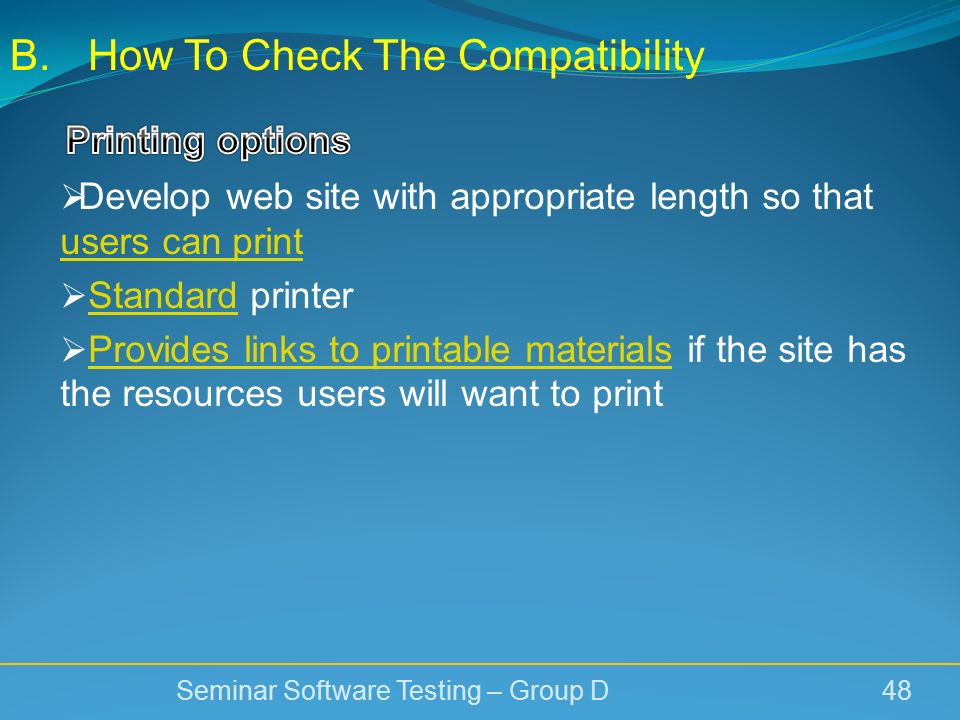 B. How To Check The Compatibility

Printing options

➢Develop web site with appropriate length so that users can print

➢Standard printer

➢Provides links to printable materials if the site has the resources users will want to print

Seminar Software Testing – Group D

48